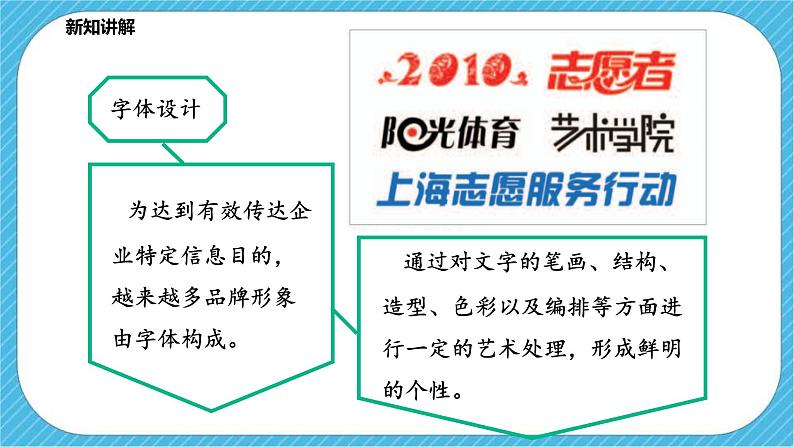 新知讲解

字体设计

为达到有效传达企业特定信息目的，越来越多品牌形象由字体构成。

2010 志愿者

阳光体育 艺术学院

上海志愿服务行动

通过对文字的笔画、结构、造型、色彩以及编排等方面进行一定的艺术处理，形成鲜明的个性。